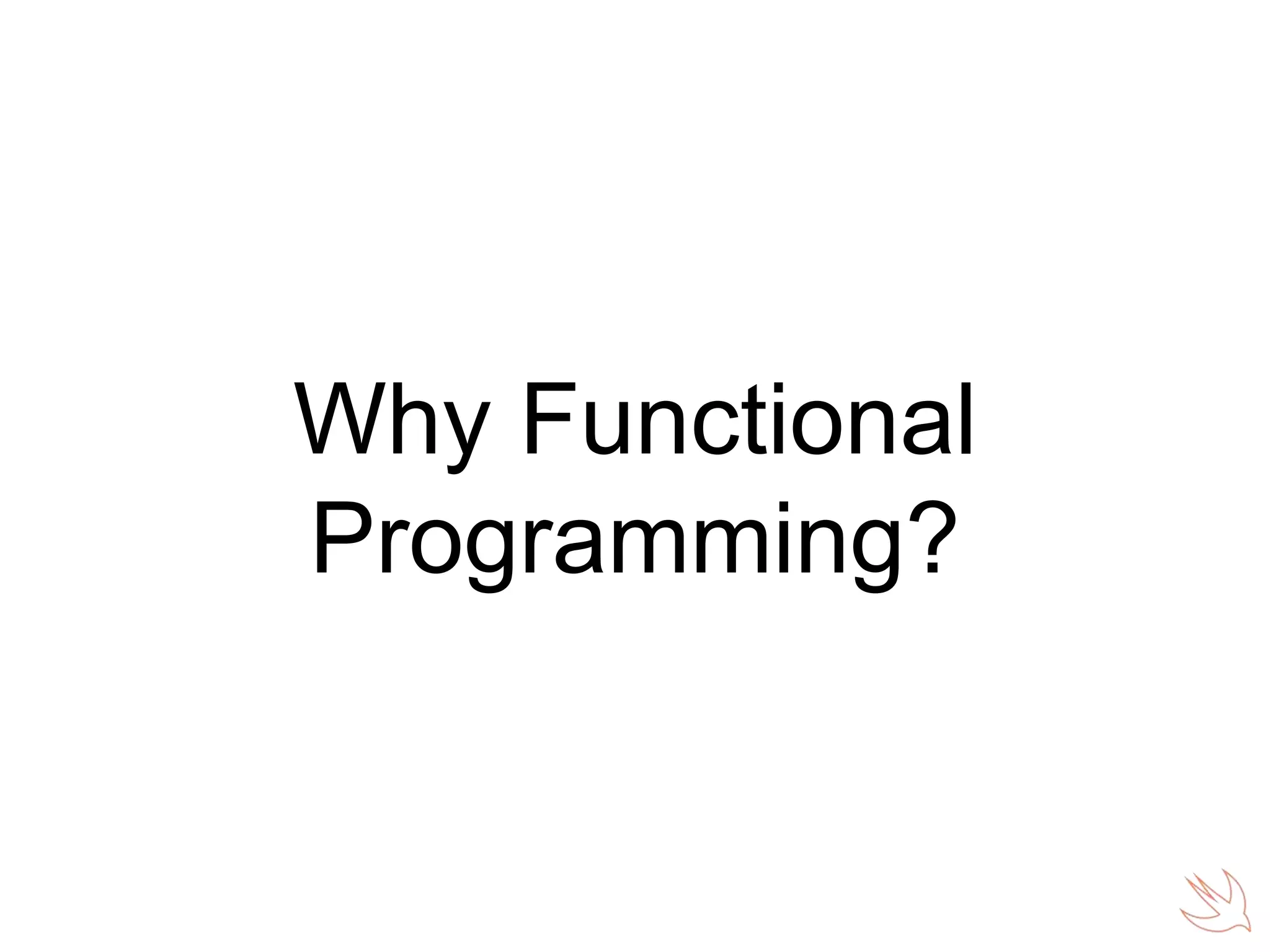 Why Functional Programming?